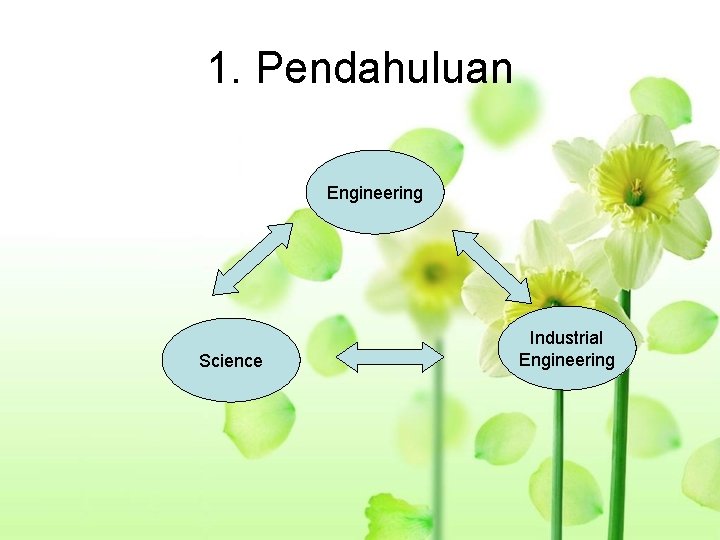 1. Pendahuluan

Engineering

Science

Industrial Engineering